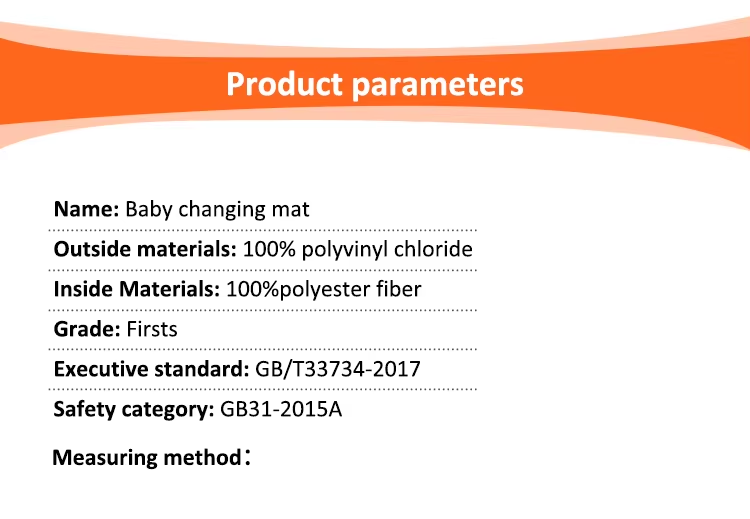 Product parameters

Name: Baby changing mat

Outside materials: 100% polyvinyl chloride

Inside Materials: 100%polyester fiber

Grade: Firsts

Executive standard: GB/T33734-2017

Safety category: GB31-2015A

Measuring method：